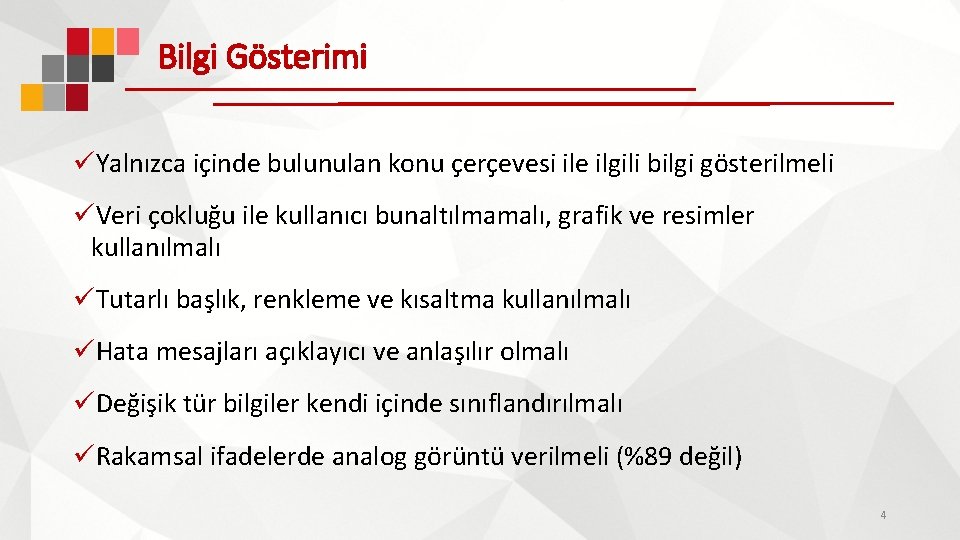 Bilgi Gösterimi

✓Yalnızca içinde bulunulan konu çerçevesi ile ilgili bilgi gösterilmeli

✓Veri çokluğu ile kullanıcı bunaltılmamalı, grafik ve resimler kullanılmalı

✓Tutarlı başlık, renkleme ve kısaltma kullanılmalı

✓Hata mesajları açıklayıcı ve anlaşılır olmalı

✓Değişik tür bilgiler kendi içinde sınıflandırılmalı

✓Rakamsal ifadelerde analog görüntü verilmeli (%89 değil)

4